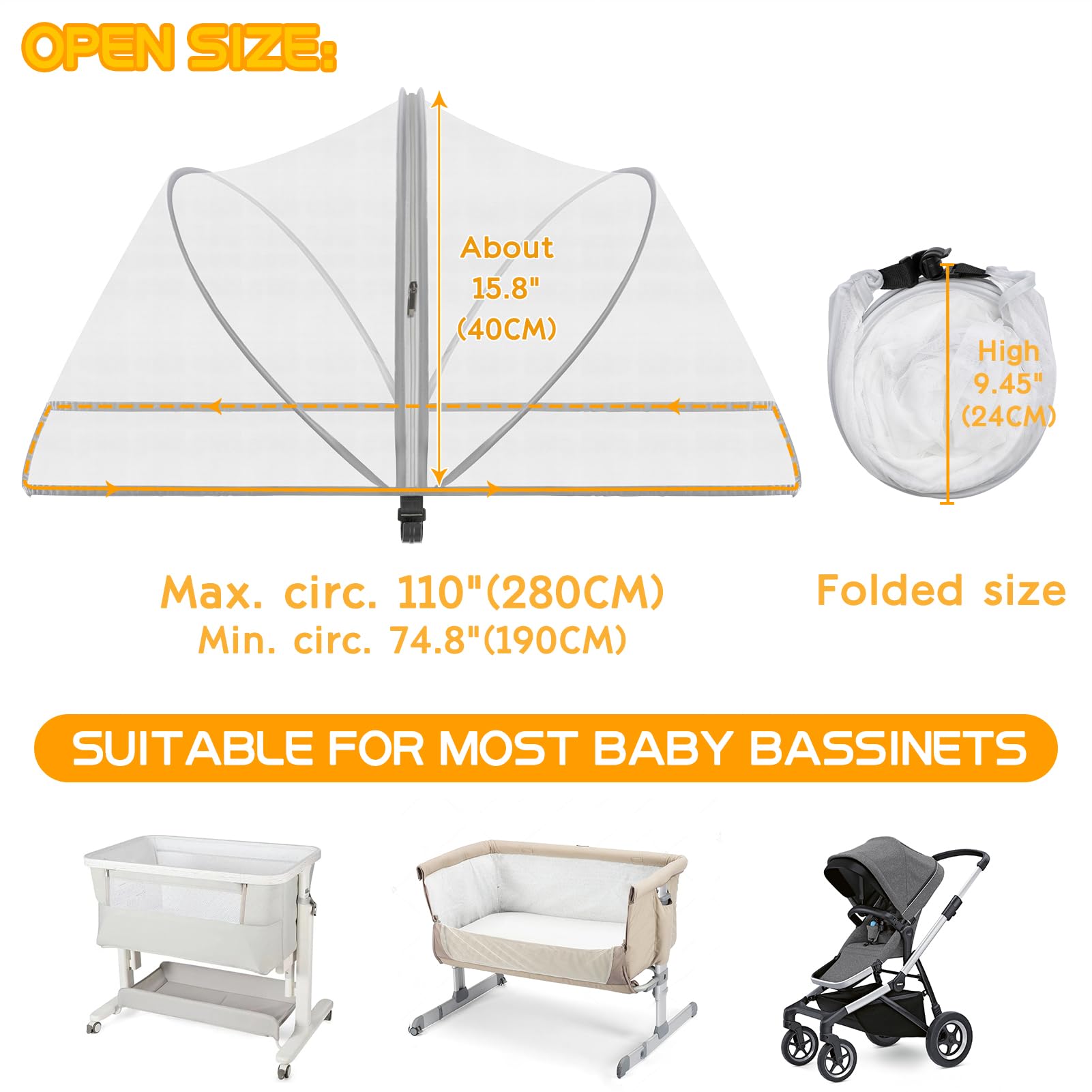 OPEN SIZE:

About 15.8" (40CM)

High 9.45" (24CM)

Max. circ. 110"(280CM)
Min. circ. 74.8"(190CM)

Folded size

SUITABLE FOR MOST BABY BASSINETS